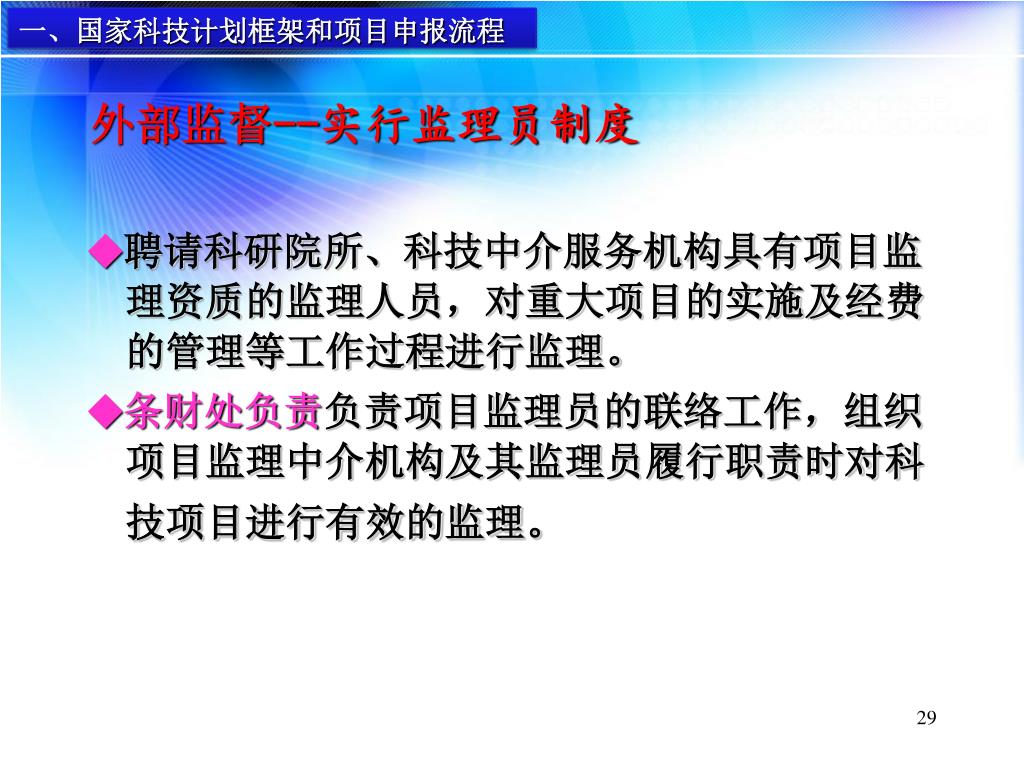 一、国家科技计划框架和项目申报流程

外部监督--实行监理员制度

◆聘请科研院所、科技中介服务机构具有项目监理资质的监理人员，对重大项目的实施及经费的管理等工作过程进行监理。

◆条财处负责负责项目监理员的联络工作，组织项目监理中介机构及其监理员履行职责时对科技项目进行有效的监理。

29